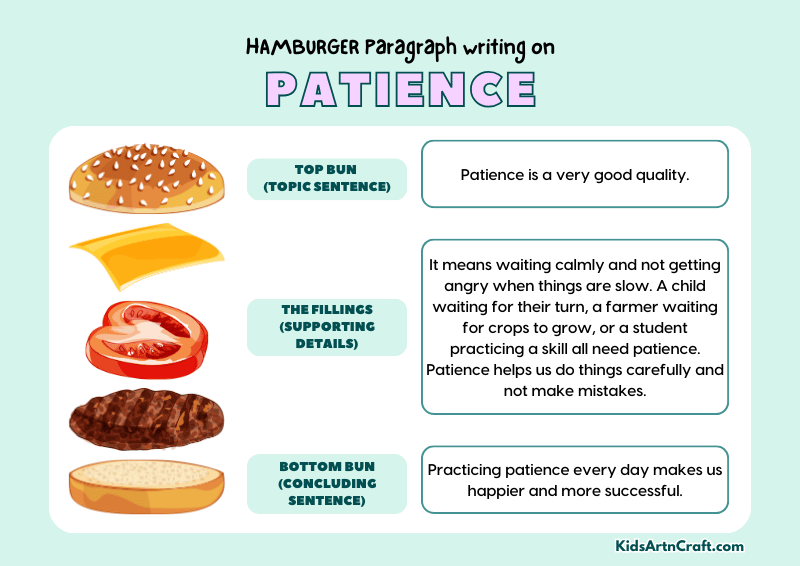 HAMBURGER Paragraph writing on

PATIENCE

TOP BUN (TOPIC SENTENCE)

Patience is a very good quality.

THE FILLINGS (SUPPORTING DETAILS)

It means waiting calmly and not getting angry when things are slow. A child waiting for their turn, a farmer waiting for crops to grow, or a student practicing a skill all need patience. Patience helps us do things carefully and not make mistakes.

BOTTOM BUN (CONCLUDING SENTENCE)

Practicing patience every day makes us happier and more successful.

KidsArtnCraft.com